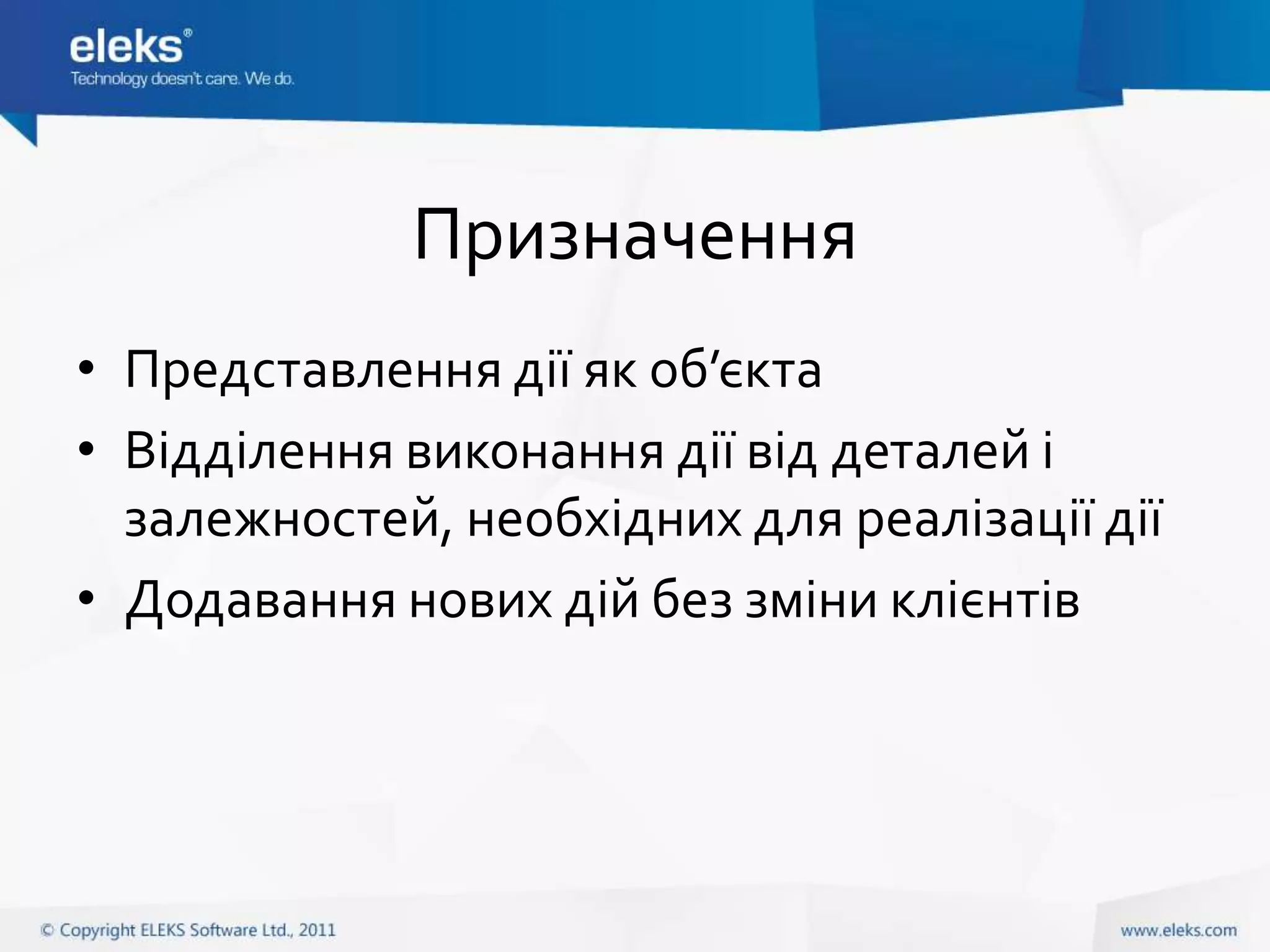 eleks®
Technology doesn't care. We do.

Призначення

• Представлення дії як об’єкта
• Відділення виконання дії від деталей і залежностей, необхідних для реалізації дії
• Додавання нових дій без зміни клієнтів

© Copyright ELEKS Software Ltd., 2011

www.eleks.com